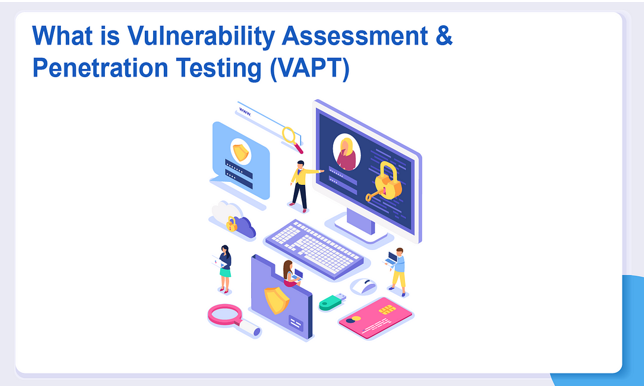 What is Vulnerability Assessment & Penetration Testing (VAPT)

www.